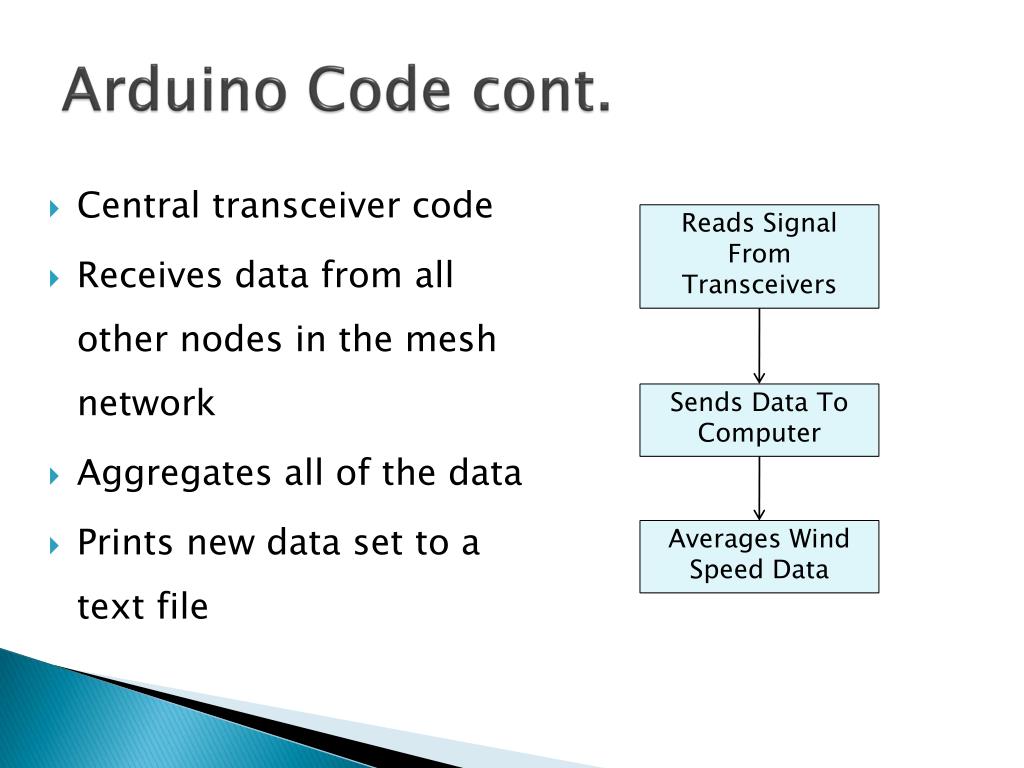 Arduino Code cont.

Central transceiver code

Receives data from all other nodes in the mesh network

Aggregates all of the data

Prints new data set to a text file

Reads Signal From Transceivers

Sends Data To Computer

Averages Wind Speed Data